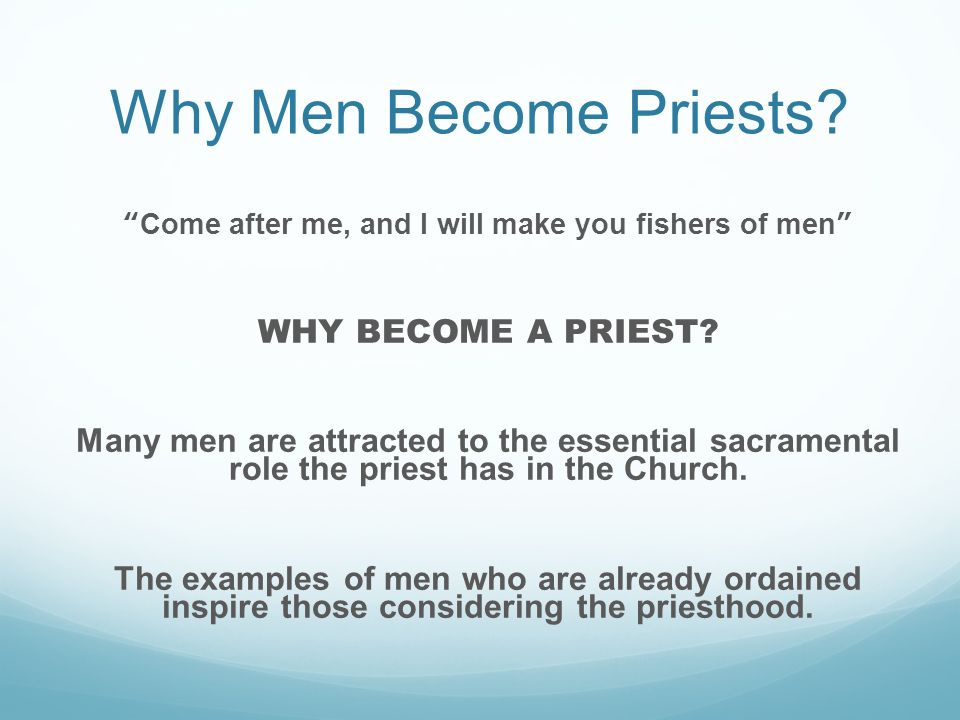 Why Men Become Priests?

“Come after me, and I will make you fishers of men”

WHY BECOME A PRIEST?

Many men are attracted to the essential sacramental role the priest has in the Church.

The examples of men who are already ordained inspire those considering the priesthood.